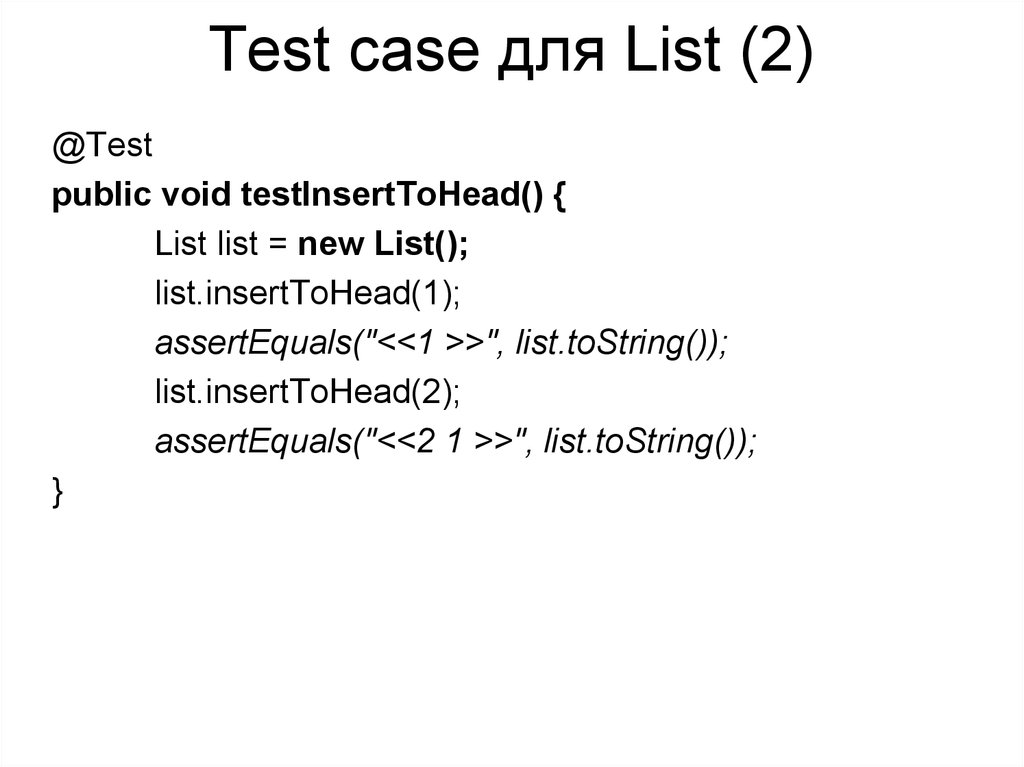 Test case для List (2)

@Test
public void testInsertToHead() {
List list = new List();
list.insertToHead(1);
assertEquals("<<1 >>", list.toString());
list.insertToHead(2);
assertEquals("<<2 1 >>", list.toString());
}